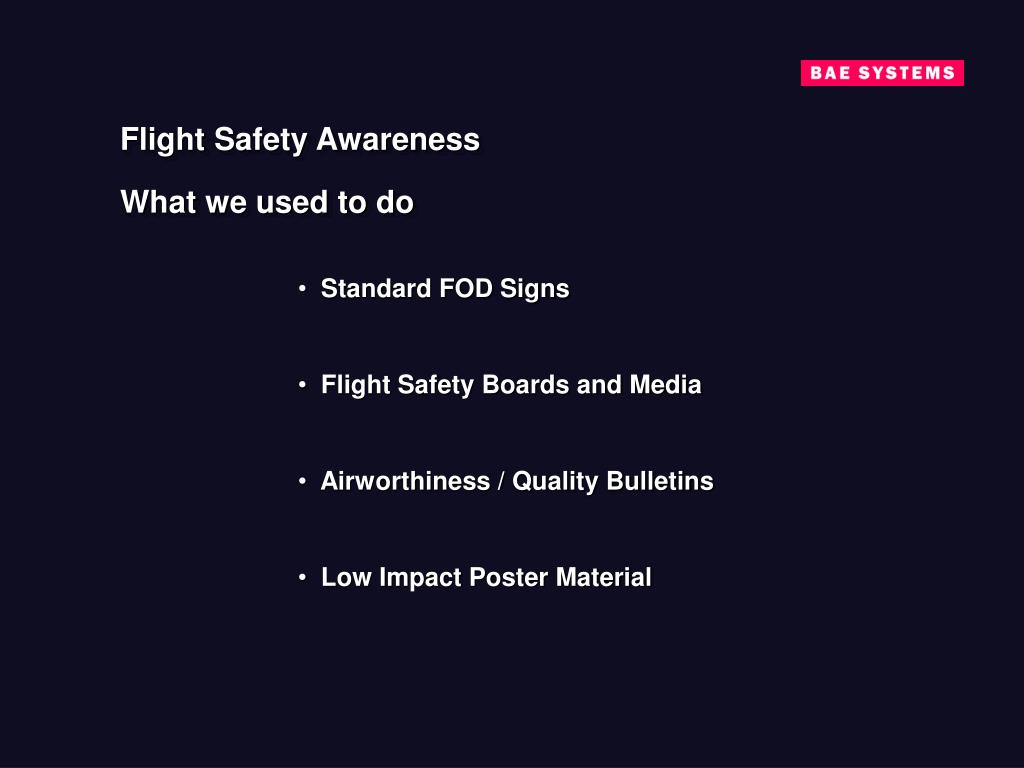 BAE SYSTEMS

Flight Safety Awareness

What we used to do

• Standard FOD Signs

• Flight Safety Boards and Media

• Airworthiness / Quality Bulletins

• Low Impact Poster Material